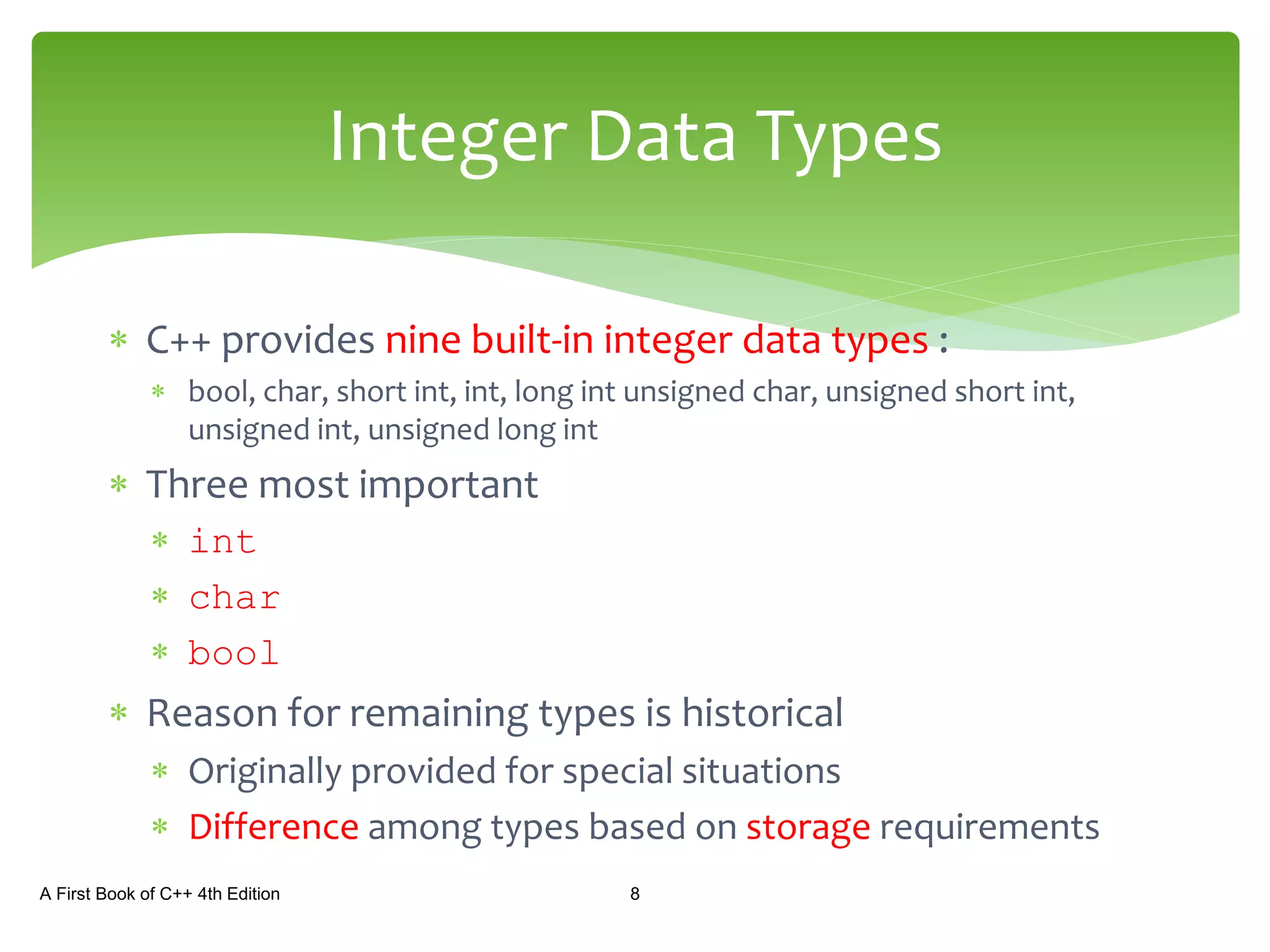 Integer Data Types

* C++ provides nine built-in integer data types :
  * bool, char, short int, int, long int unsigned char, unsigned short int, unsigned int, unsigned long int
* Three most important
  * int
  * char
  * bool
* Reason for remaining types is historical
  * Originally provided for special situations
  * Difference among types based on storage requirements

A First Book of C++ 4th Edition

8